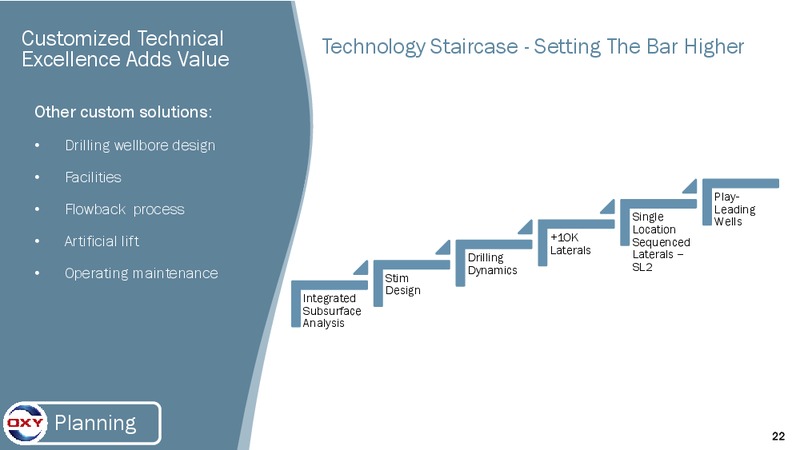 Customized Technical Excellence Adds Value

Other custom solutions:

• Drilling wellbore design

• Facilities

• Flowback process

• Artificial lift

• Operating maintenance

Technology Staircase - Setting The Bar Higher

Integrated Subsurface Analysis

Stim Design

Drilling Dynamics

+10K Laterals

Single Location Sequenced Laterals – SL2

Play-Leading Wells

OXY

Planning

22